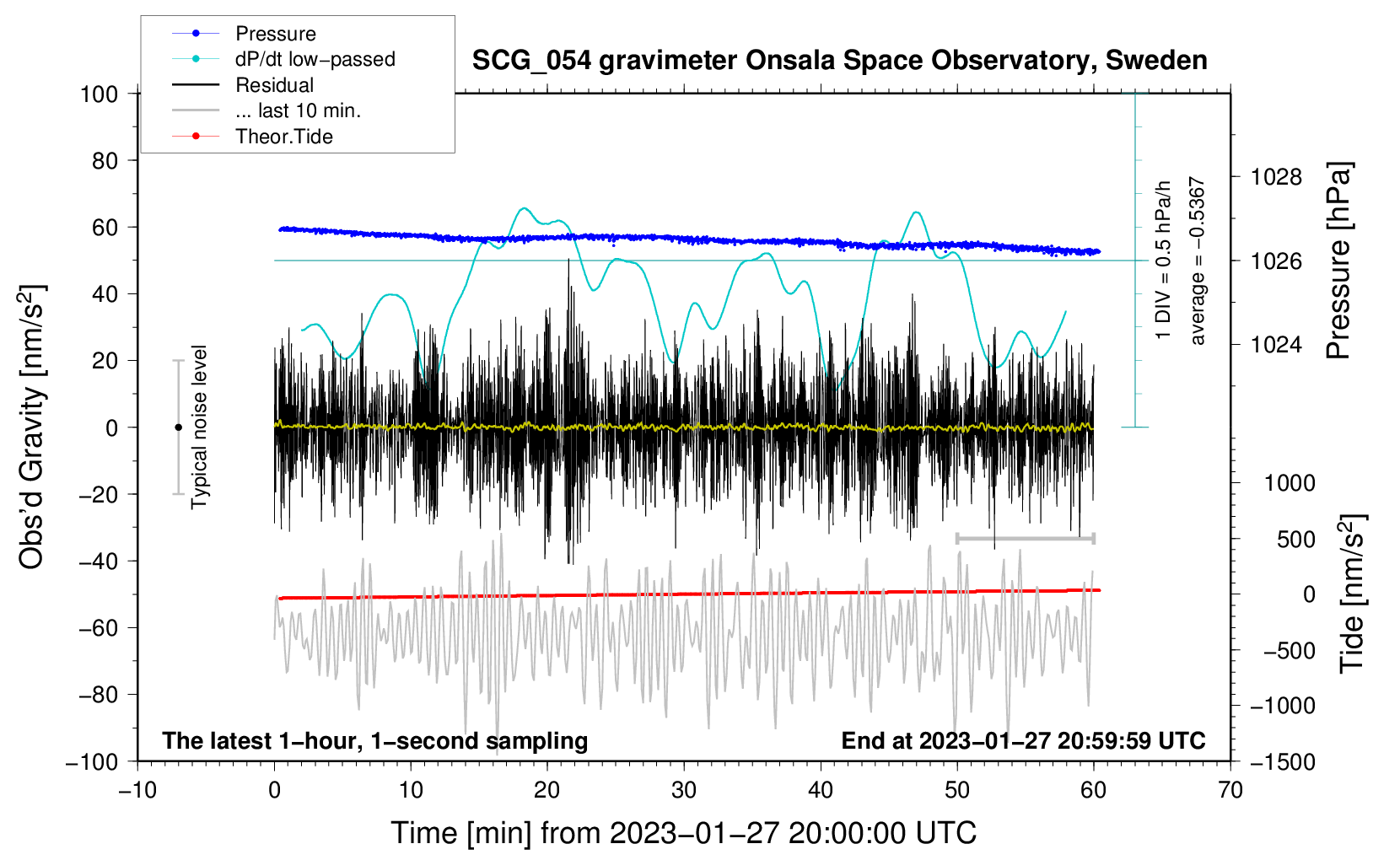 Pressure
dP/dt low−passed
Residual
... last 10 min.
Theor.Tide

SCG_054 gravimeter Onsala Space Observatory, Sweden

Obs'd Gravity [nm/s$^2$]
100
80
60
40
20
0
−20
−40
−60
−80
−100

Typical noise level

1 DIV = 0.5 hPa/h
average = −0.5367

Pressure [hPa]
1028
1026
1024

Tide [nm/s$^2$]
1000
500
0
−500
−1000
−1500

The latest 1−hour, 1−second sampling
End at 2023−01−27 20:59:59 UTC

−10
0
10
20
30
40
50
60
70

Time [min] from 2023−01−27 20:00:00 UTC